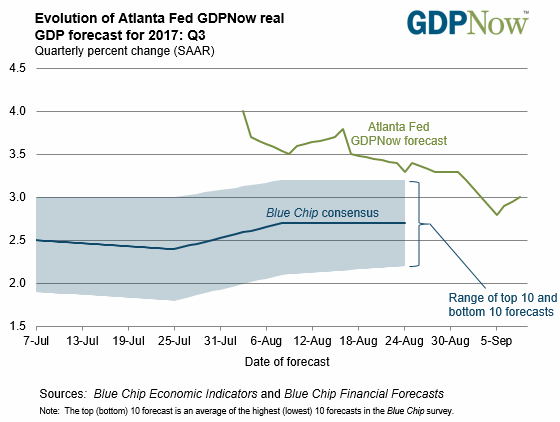 Evolution of Atlanta Fed GDPNow real GDP forecast for 2017: Q3
Quarterly percent change (SAAR)

GDPNow™

4.5
4.0
3.5
3.0
2.5
2.0
1.5

Atlanta Fed GDPNow forecast

Blue Chip consensus

Range of top 10 and bottom 10 forecasts

7-Jul 13-Jul 19-Jul 25-Jul 31-Jul 6-Aug 12-Aug 18-Aug 24-Aug 30-Aug 5-Sep

Date of forecast

Sources: Blue Chip Economic Indicators and Blue Chip Financial Forecasts
Note: The top (bottom) 10 forecast is an average of the highest (lowest) 10 forecasts in the Blue Chip survey.